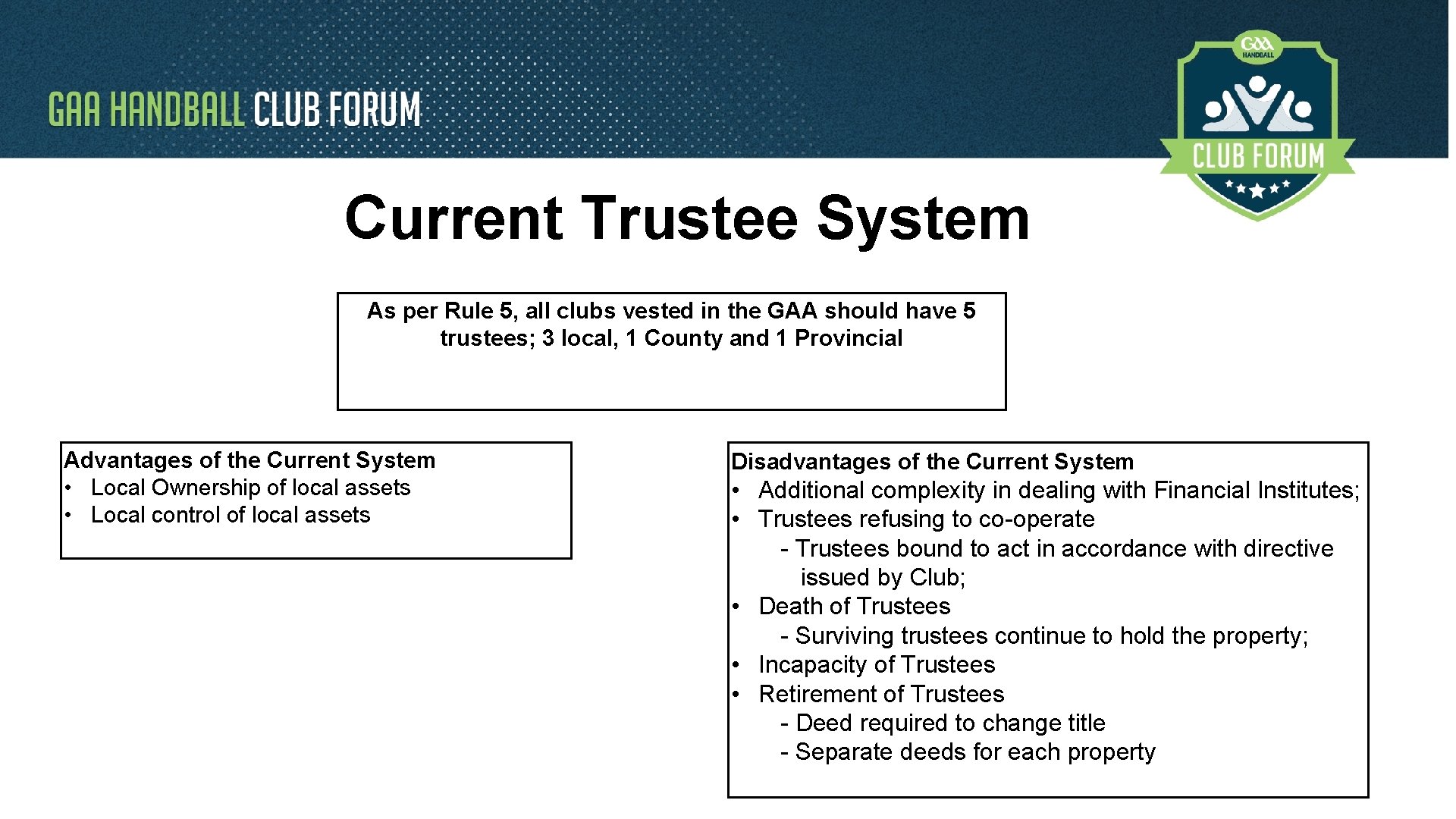 GAA HANDBALL CLUB FORUM

GAA HANDBALL

CLUB FORUM

Current Trustee System

As per Rule 5, all clubs vested in the GAA should have 5 trustees; 3 local, 1 County and 1 Provincial

Advantages of the Current System
• Local Ownership of local assets
• Local control of local assets

Disadvantages of the Current System
• Additional complexity in dealing with Financial Institutes;
• Trustees refusing to co-operate
- Trustees bound to act in accordance with directive issued by Club;
• Death of Trustees
- Surviving trustees continue to hold the property;
• Incapacity of Trustees
• Retirement of Trustees
- Deed required to change title
- Separate deeds for each property